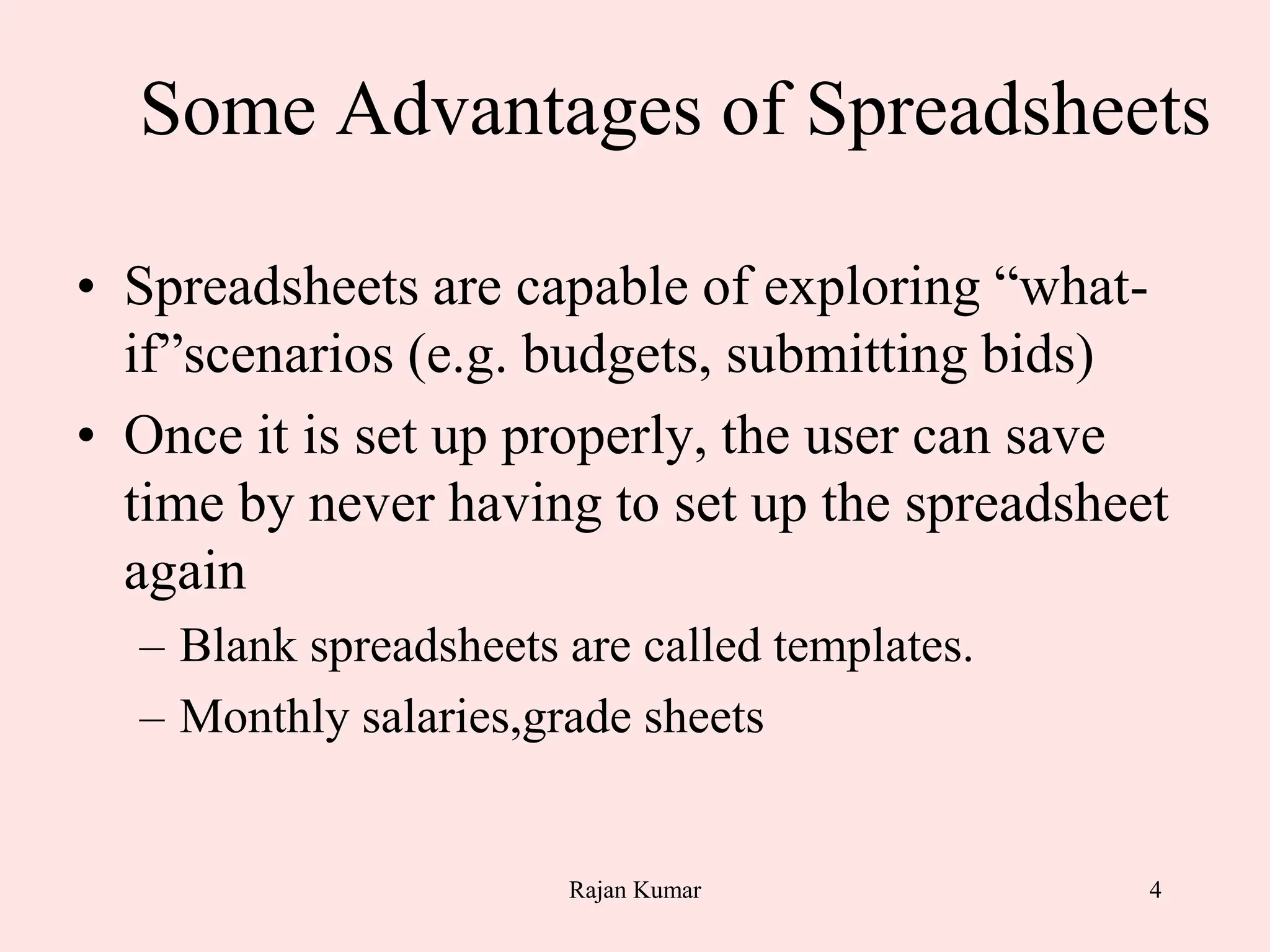 Some Advantages of Spreadsheets

• Spreadsheets are capable of exploring “what-if”scenarios (e.g. budgets, submitting bids)
• Once it is set up properly, the user can save time by never having to set up the spreadsheet again
– Blank spreadsheets are called templates.
– Monthly salaries,grade sheets

Rajan Kumar

4